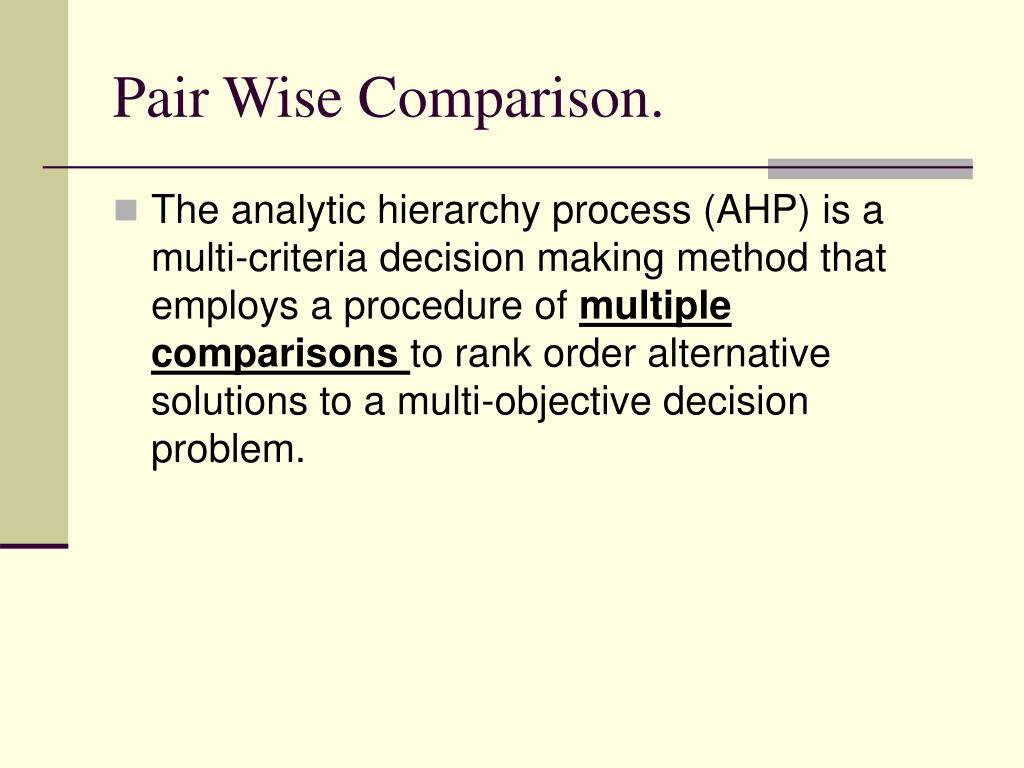 Pair Wise Comparison.

The analytic hierarchy process (AHP) is a multi-criteria decision making method that employs a procedure of multiple comparisons to rank order alternative solutions to a multi-objective decision problem.